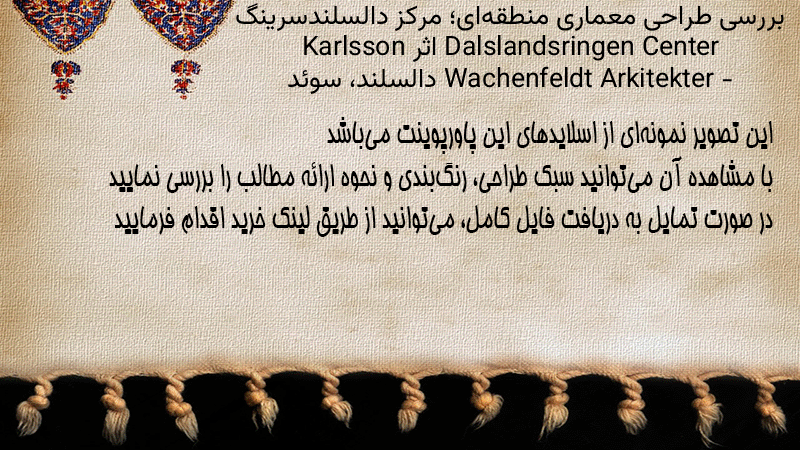 بررسی طراحی معماری منطقه‌ای؛ مرکز دالسلندسرینگ Dalslandsringen Center اثر Karlsson Wachenfeldt Arkitekter - دالسلند، سوئد

این تصویر نمونه‌ای از اسلایدهای این پاورپوینت می‌باشد
با مشاهده آن می‌توانید سبک طراحی، رنگ‌بندی و نحوه ارائه مطالب را بررسی نمایید
در صورت تمایل به دریافت فایل کامل، می‌توانید از طریق لینک خرید اقدام فرمایید